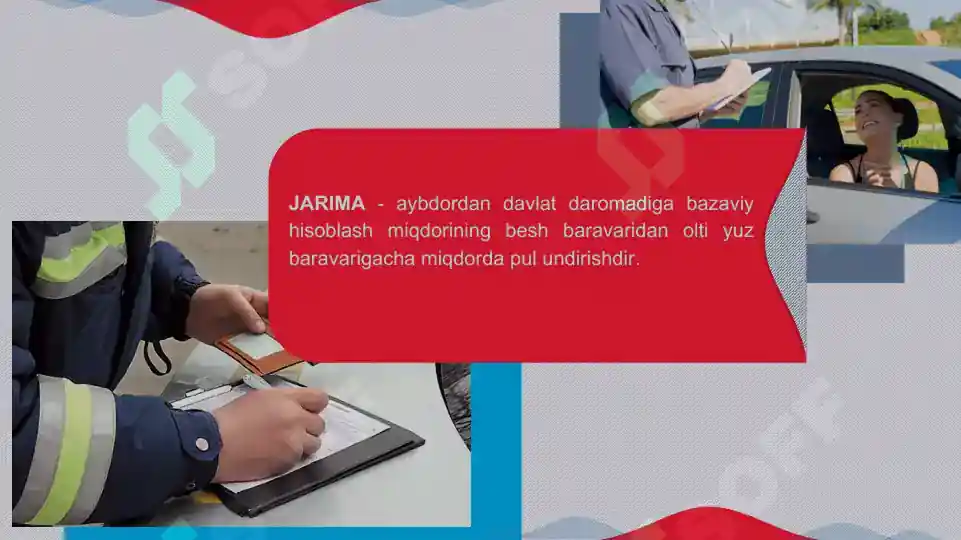 JARIMA - aybdordan davlat daromadiga bazaviy hisoblash miqdorining besh baravaridan olti yuz baravarigacha miqdorda pul undirishdir.